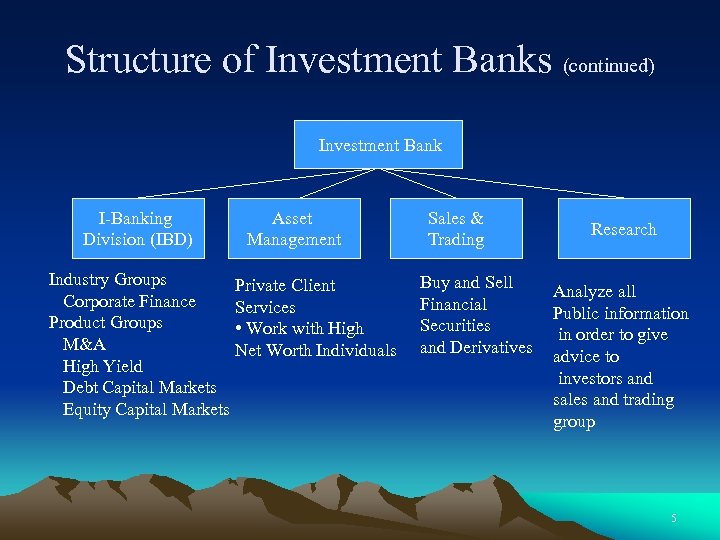 Structure of Investment Banks (continued)

Investment Bank

I-Banking Division (IBD)

Asset Management

Sales & Trading

Research

Industry Groups
Corporate Finance
Product Groups
M&A
High Yield
Debt Capital Markets
Equity Capital Markets

Private Client Services
• Work with High Net Worth Individuals

Buy and Sell Financial Securities and Derivatives

Analyze all Public information in order to give advice to investors and sales and trading group

5